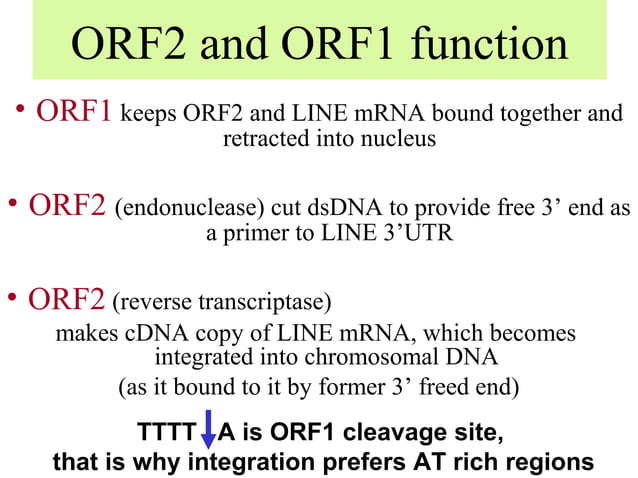 ORF2 and ORF1 function

• ORF1 keeps ORF2 and LINE mRNA bound together and retracted into nucleus

• ORF2 (endonuclease) cut dsDNA to provide free 3’ end as a primer to LINE 3’UTR

• ORF2 (reverse transcriptase)
makes cDNA copy of LINE mRNA, which becomes integrated into chromosomal DNA
(as it bound to it by former 3’ freed end)

TTTT A is ORF1 cleavage site,
that is why integration prefers AT rich regions